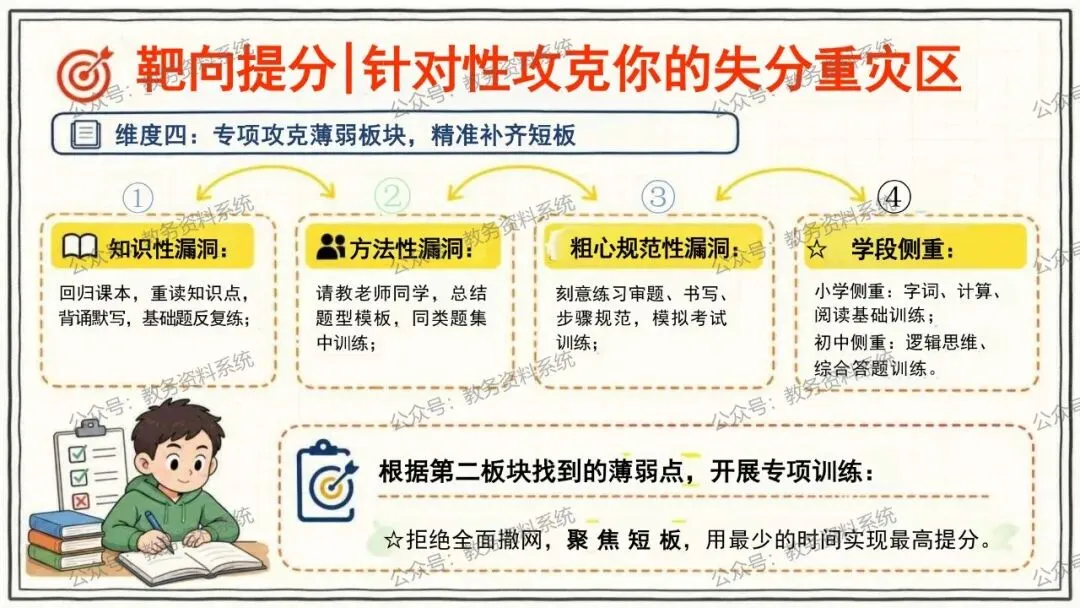 靶向提分|针对性攻克你的失分重灾区

维度四：专项攻克薄弱板块，精准补齐短板

①

知识性漏洞：

回归课本，重读知识点，背诵默写，基础题反复练；

②

方法性漏洞：

请教老师同学，总结题型模板，同类题集中训练；

③

粗心规范性漏洞：

刻意练习审题、书写、步骤规范，模拟考试训练；

④

☆ 学段侧重：

小学侧重：字词、计算、阅读基础训练；
初中侧重：逻辑思维、综合答题训练。

根据第二板块找到的薄弱点，开展专项训练：

☆拒绝全面撒网，聚焦短板，用最少的时间实现最高提分。

公众号：教务资料系统